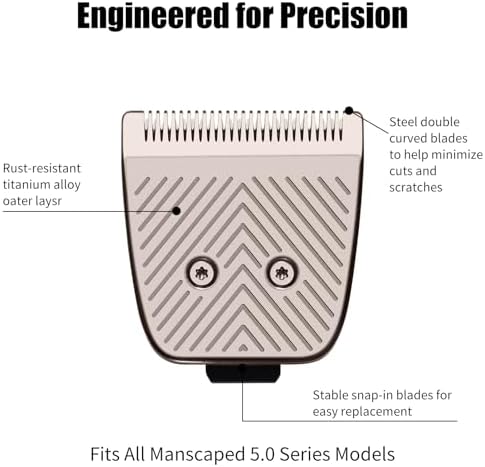 Engineered for Precision

Rust-resistant titanium alloy oater laysr

Steel double curved blades to help minimize cuts and scratches

Stable snap-in blades for easy replacement

Fits All Manscaped 5.0 Series Models